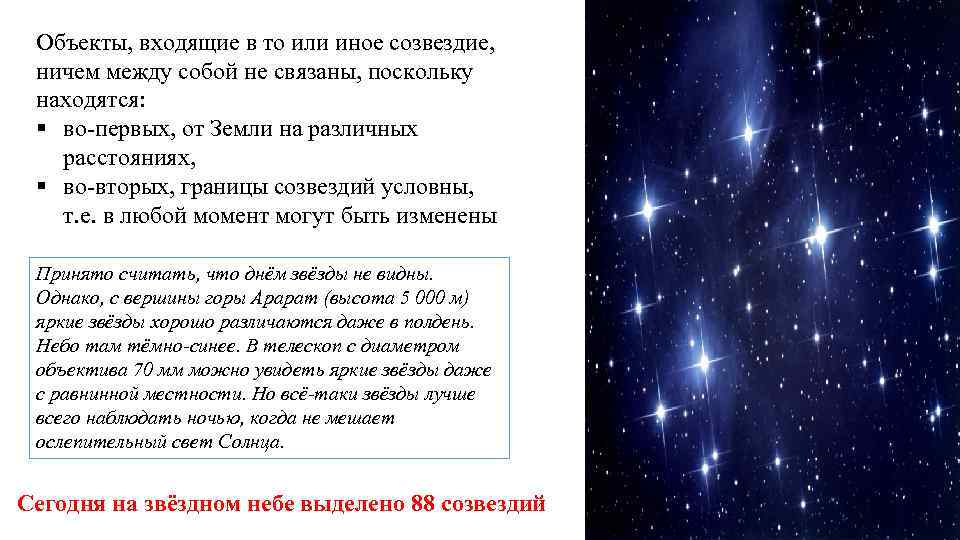 Объекты, входящие в то или иное созвездие, ничем между собой не связаны, поскольку находятся:
▪ во-первых, от Земли на различных расстояниях,
▪ во-вторых, границы созвездий условны, т.е. в любой момент могут быть изменены

Принято считать, что днём звёзды не видны. Однако, с вершины горы Арарат (высота 5 000 м) яркие звёзды хорошо различаются даже в полдень. Небо там тёмно-синее. В телескоп с диаметром объектива 70 мм можно увидеть яркие звёзды даже с равнинной местности. Но всё-таки звёзды лучше всего наблюдать ночью, когда не мешает ослепительный свет Солнца.

Сегодня на звёздном небе выделено 88 созвездий